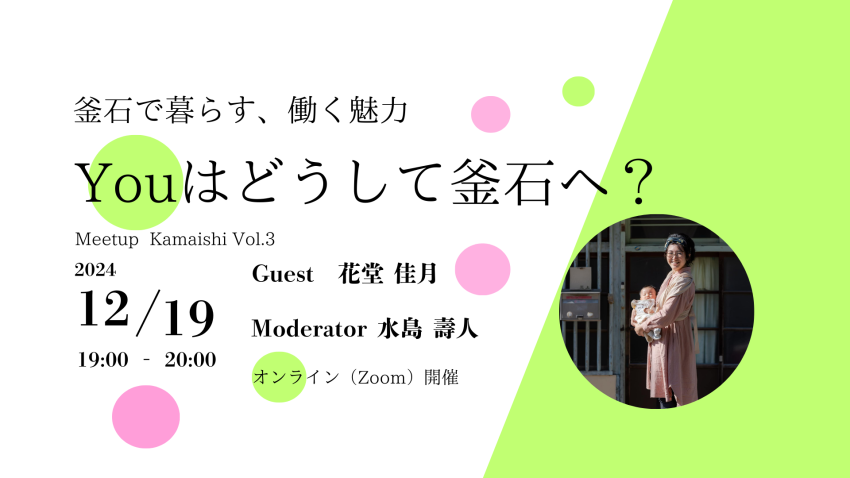 釜石で暮らす、働く魅力

Youはどうして釜石へ？

Meetup Kamaishi Vol.3

2024

12/19

19:00 - 20:00

Guest 花堂 佳月

Moderator 水島 壽人

オンライン（Zoom）開催